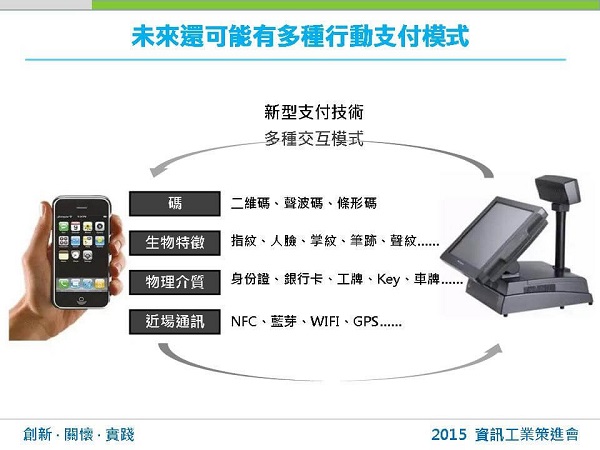 未來還可能有多種行動支付模式

新型支付技術
多種交互模式

碼　二維碼、聲波碼、條形碼

生物特徵　指紋、人臉、掌紋、筆跡、聲紋......

物理介質　身份證、銀行卡、工牌、Key、車牌......

近場通訊　NFC、藍芽、WIFI、GPS......

創新 · 關懷 · 實踐

2015 資訊工業策進會